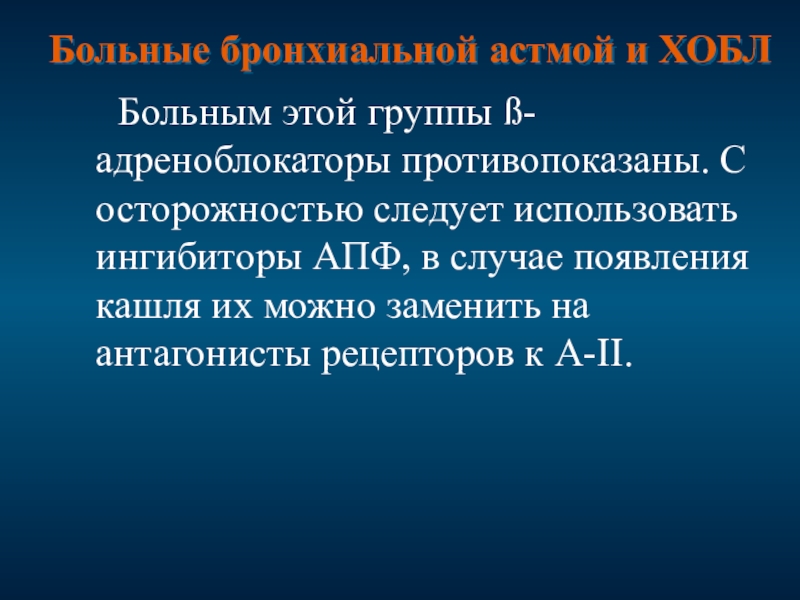 Больные бронхиальной астмой и ХОБЛ

Больным этой группы ß-адреноблокаторы противопоказаны. С осторожностью следует использовать ингибиторы АПФ, в случае появления кашля их можно заменить на антагонисты рецепторов к А-II.